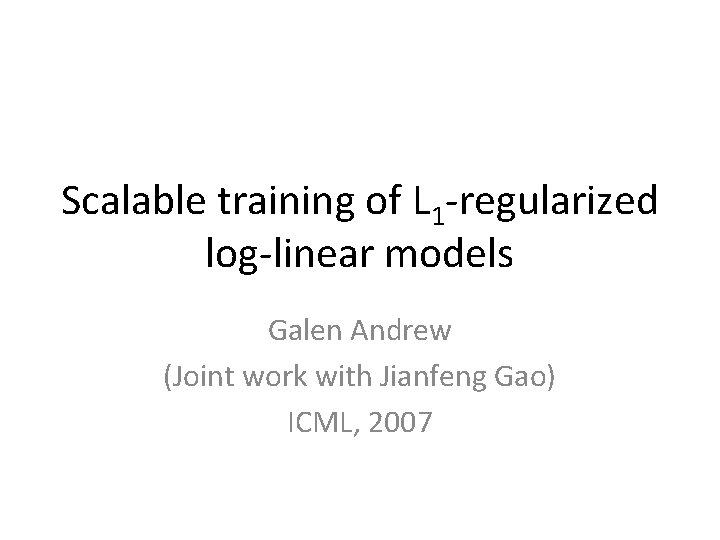 Scalable training of $L_1$-regularized log-linear models

Galen Andrew
(Joint work with Jianfeng Gao)
ICML, 2007